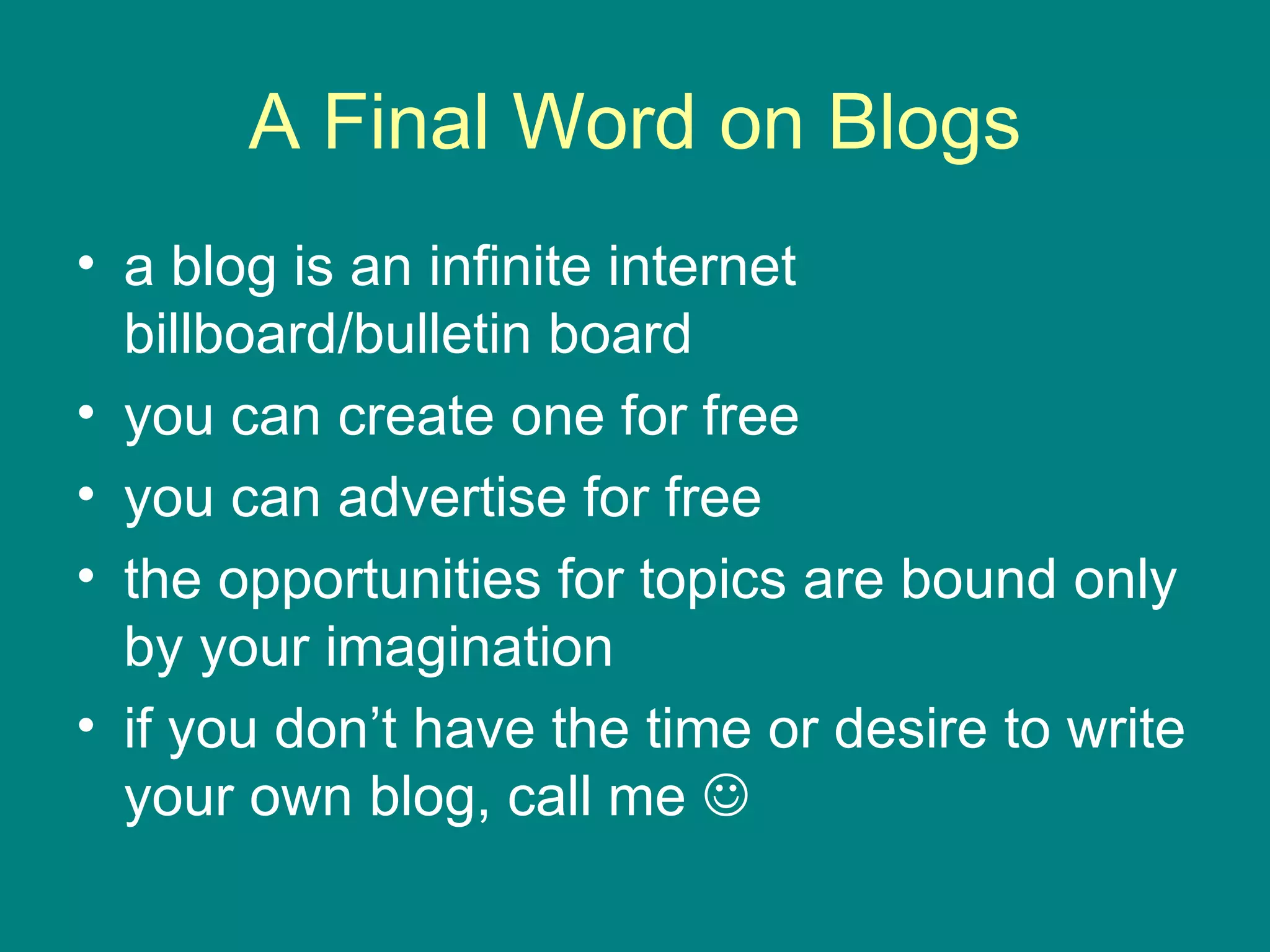 A Final Word on Blogs

• a blog is an infinite internet billboard/bulletin board
• you can create one for free
• you can advertise for free
• the opportunities for topics are bound only by your imagination
• if you don’t have the time or desire to write your own blog, call me ☺